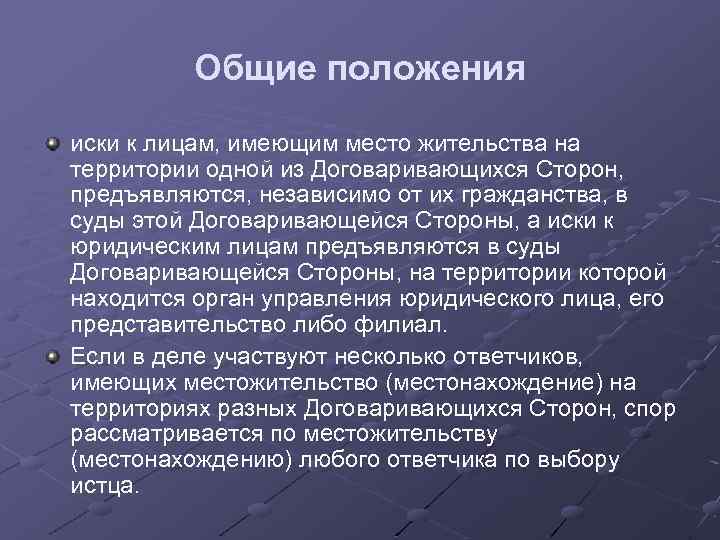 Общие положения

иски к лицам, имеющим место жительства на территории одной из Договаривающихся Сторон, предъявляются, независимо от их гражданства, в суды этой Договаривающейся Стороны, а иски к юридическим лицам предъявляются в суды Договаривающейся Стороны, на территории которой находится орган управления юридического лица, его представительство либо филиал.

Если в деле участвуют несколько ответчиков, имеющих местожительство (местонахождение) на территориях разных Договаривающихся Сторон, спор рассматривается по местожительству (местонахождению) любого ответчика по выбору истца.